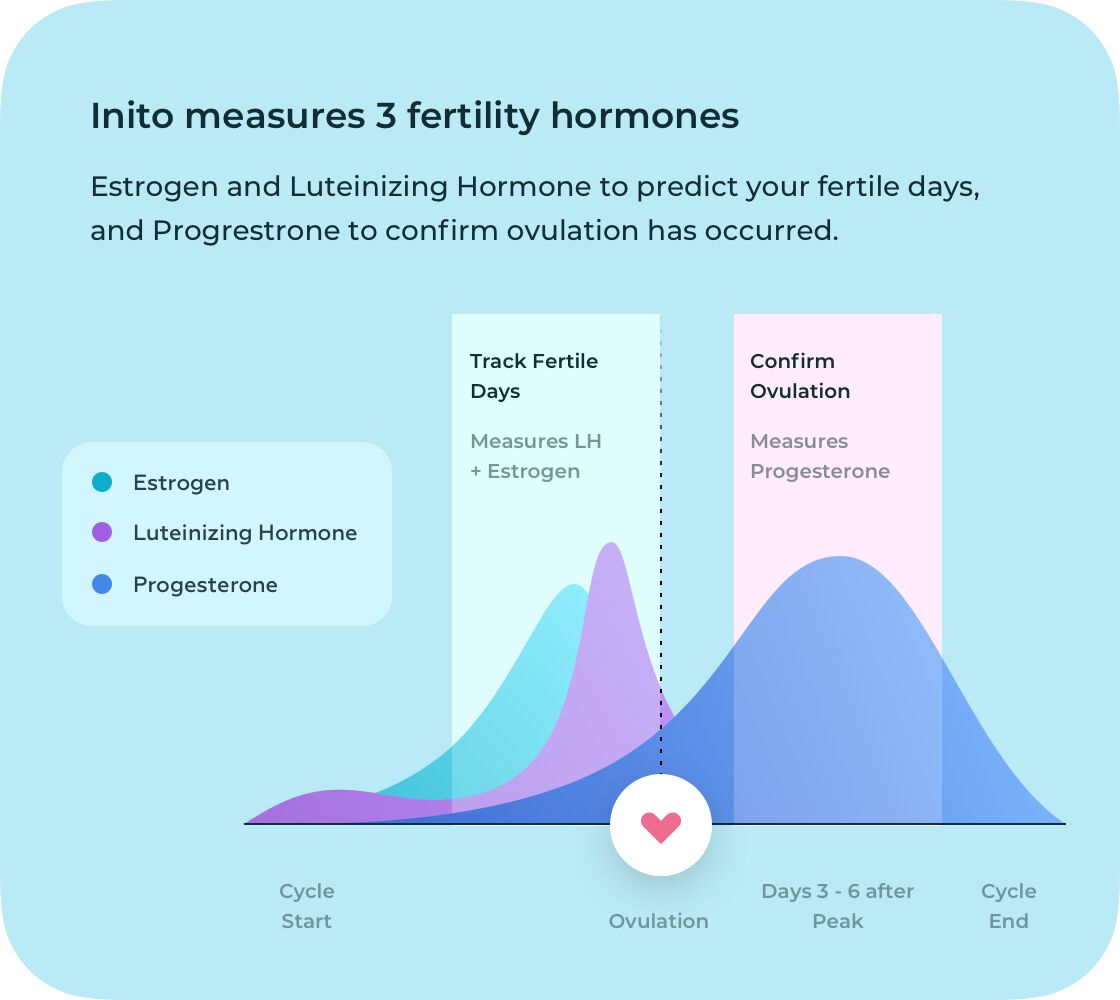 Inito measures 3 fertility hormones

Estrogen and Luteinizing Hormone to predict your fertile days, and Progrestrone to confirm ovulation has occurred.

Estrogen
Luteinizing Hormone
Progesterone

Track Fertile Days

Measures LH + Estrogen

Confirm Ovulation

Measures Progesterone

Cycle Start

Ovulation

Days 3 - 6 after Peak

Cycle End